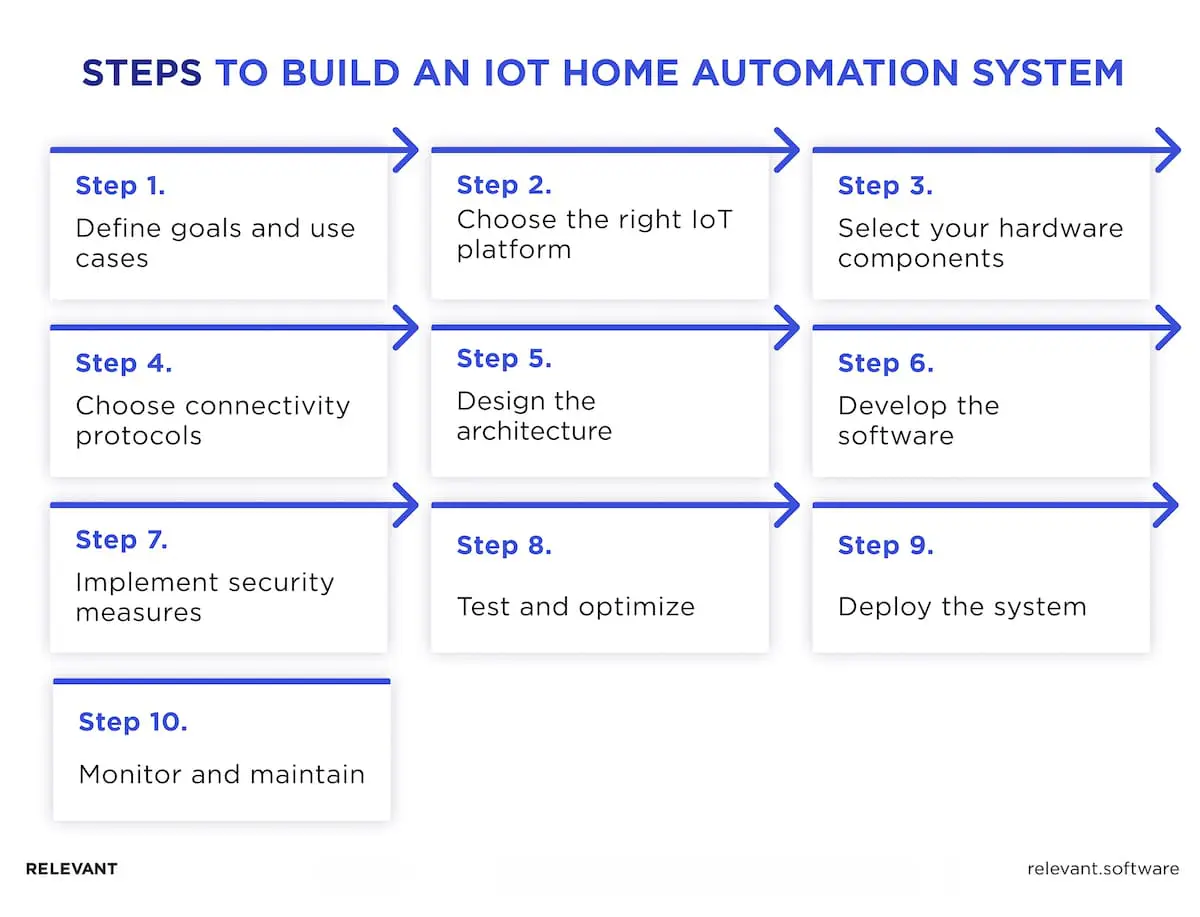 STEPS TO BUILD AN IOT HOME AUTOMATION SYSTEM

Step 1.
Define goals and use cases

Step 2.
Choose the right IoT platform

Step 3.
Select your hardware components

Step 4.
Choose connectivity protocols

Step 5.
Design the architecture

Step 6.
Develop the software

Step 7.
Implement security measures

Step 8.
Test and optimize

Step 9.
Deploy the system

Step 10.
Monitor and maintain

RELEVANT

relevant.software